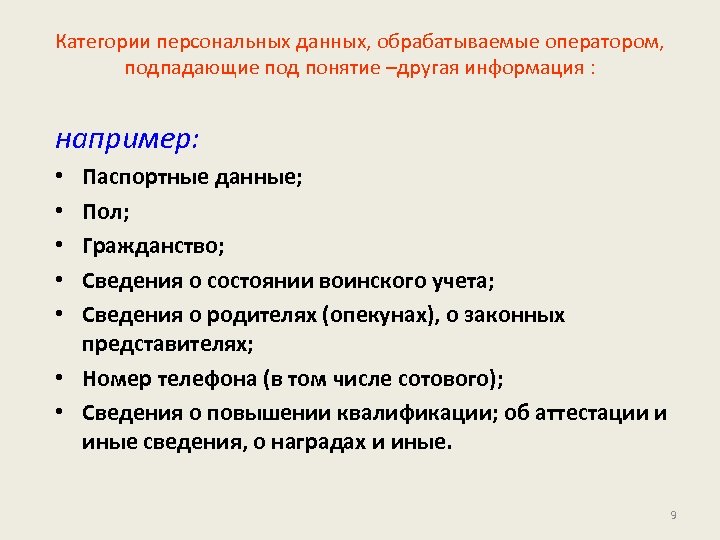 Категории персональных данных, обрабатываемые оператором, подпадающие под понятие –другая информация :

например:

• Паспортные данные;
• Пол;
• Гражданство;
• Сведения о состоянии воинского учета;
• Сведения о родителях (опекунах), о законных представителях;
• Номер телефона (в том числе сотового);
• Сведения о повышении квалификации; об аттестации и иные сведения, о наградах и иные.

9